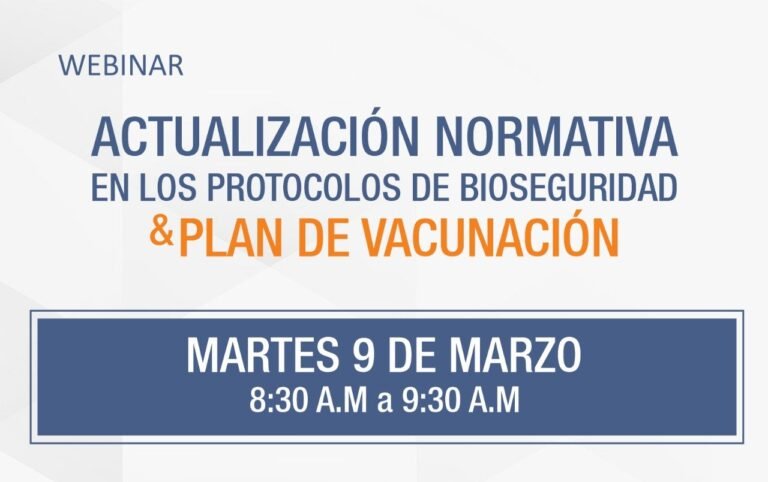 WEBINAR

ACTUALIZACIÓN NORMATIVA
EN LOS PROTOCOLOS DE BIOSEGURIDAD
& PLAN DE VACUNACIÓN

MARTES 9 DE MARZO
8:30 A.M a 9:30 A.M